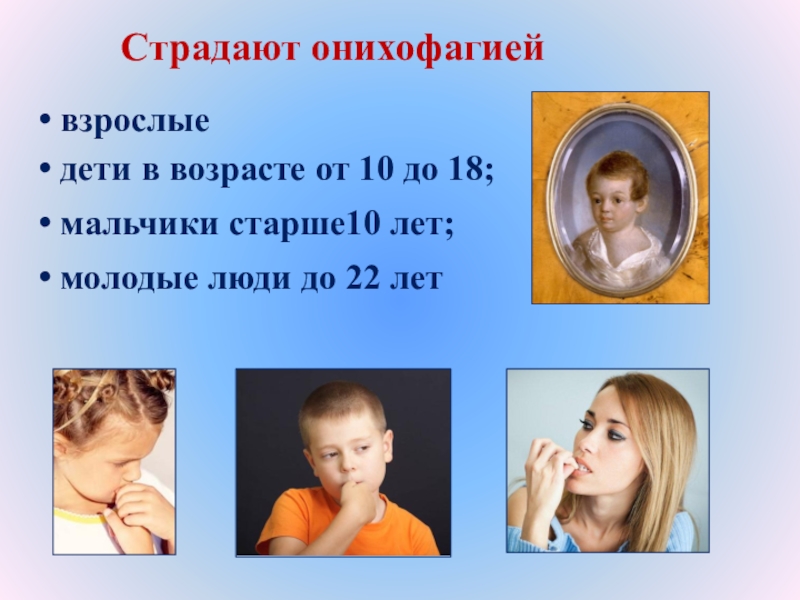 Страдают онихофагией

• взрослые
• дети в возрасте от 10 до 18;
• мальчики старше10 лет;
• молодые люди до 22 лет